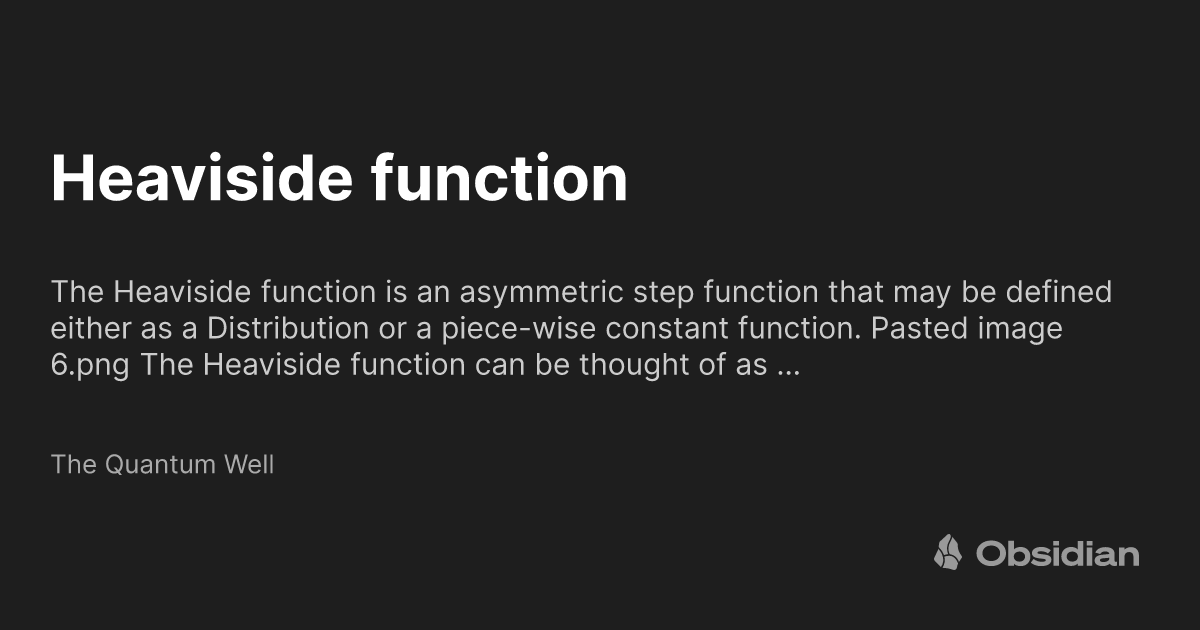 Heaviside function

The Heaviside function is an asymmetric step function that may be defined either as a Distribution or a piece-wise constant function. Pasted image 6.png The Heaviside function can be thought of as ...

The Quantum Well

Obsidian